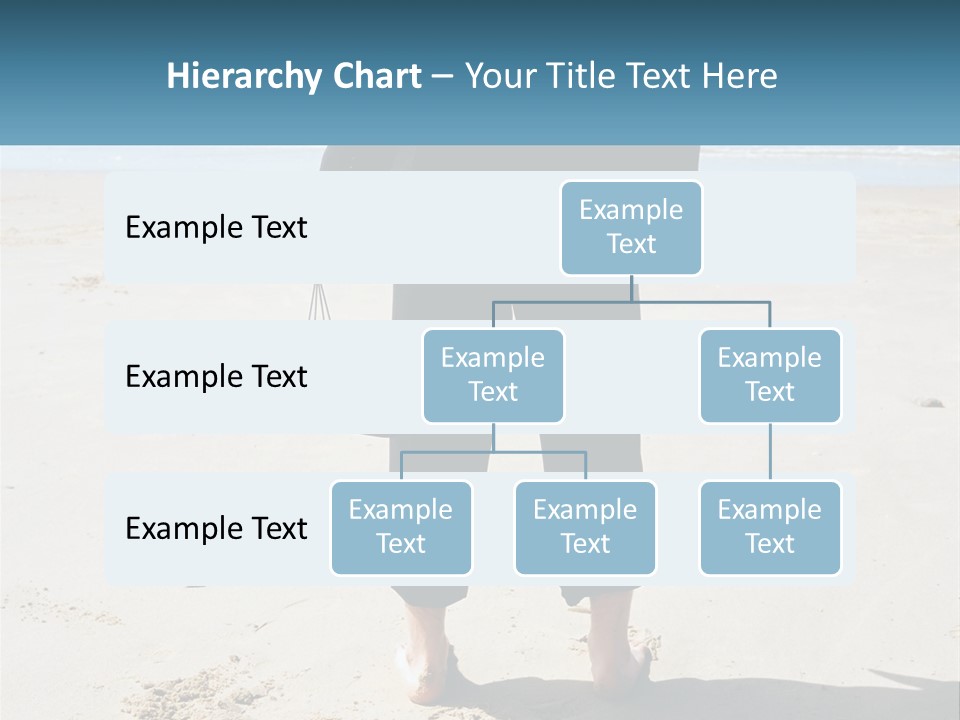 Hierarchy Chart – Your Title Text Here

Example Text

Example Text

Example Text

Example Text

Example Text

Example Text

Example Text

Example Text

Example Text